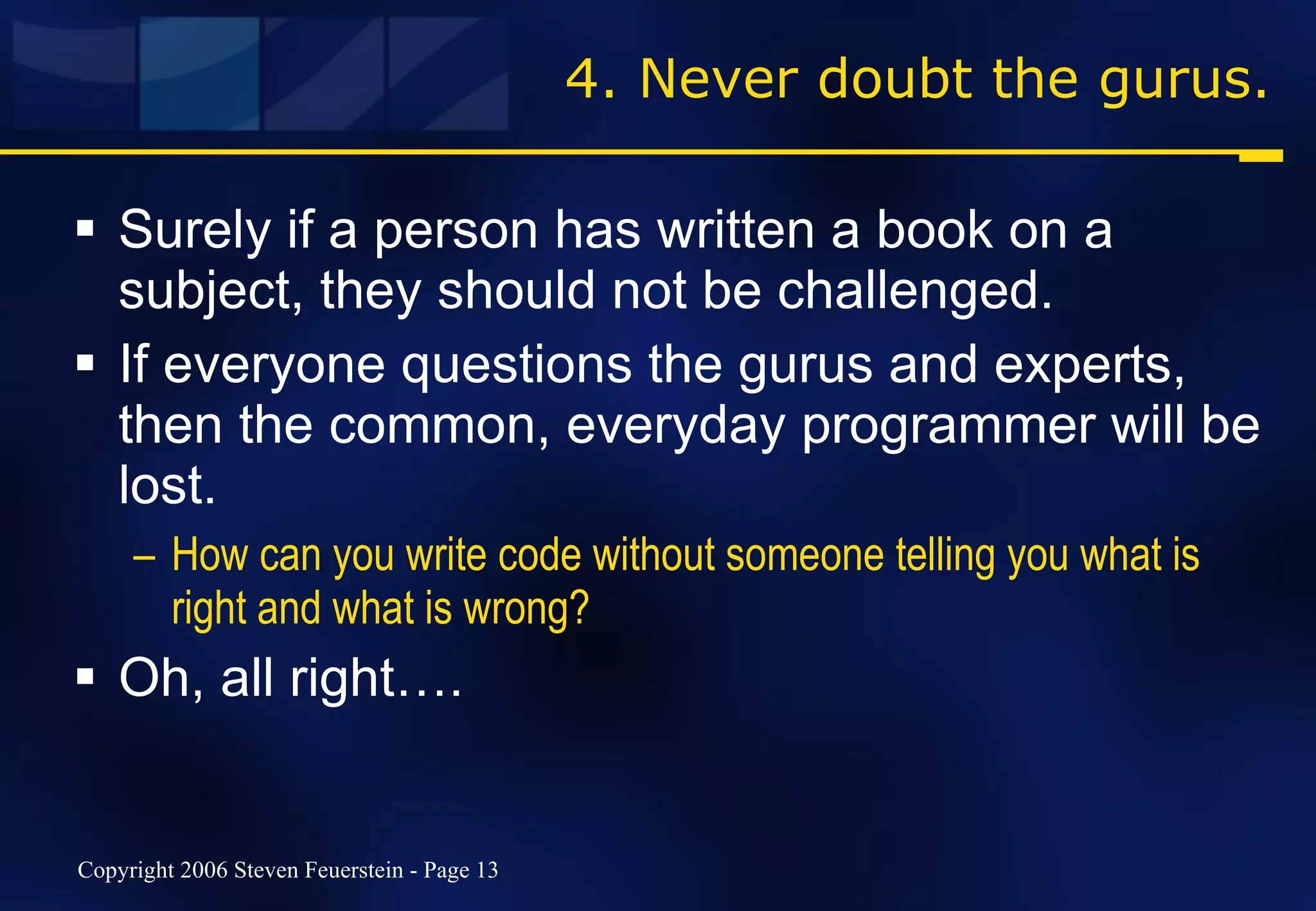 4. Never doubt the gurus.

▪ Surely if a person has written a book on a subject, they should not be challenged.

▪ If everyone questions the gurus and experts, then the common, everyday programmer will be lost.

– How can you write code without someone telling you what is right and what is wrong?

▪ Oh, all right….

Copyright 2006 Steven Feuerstein - Page 13